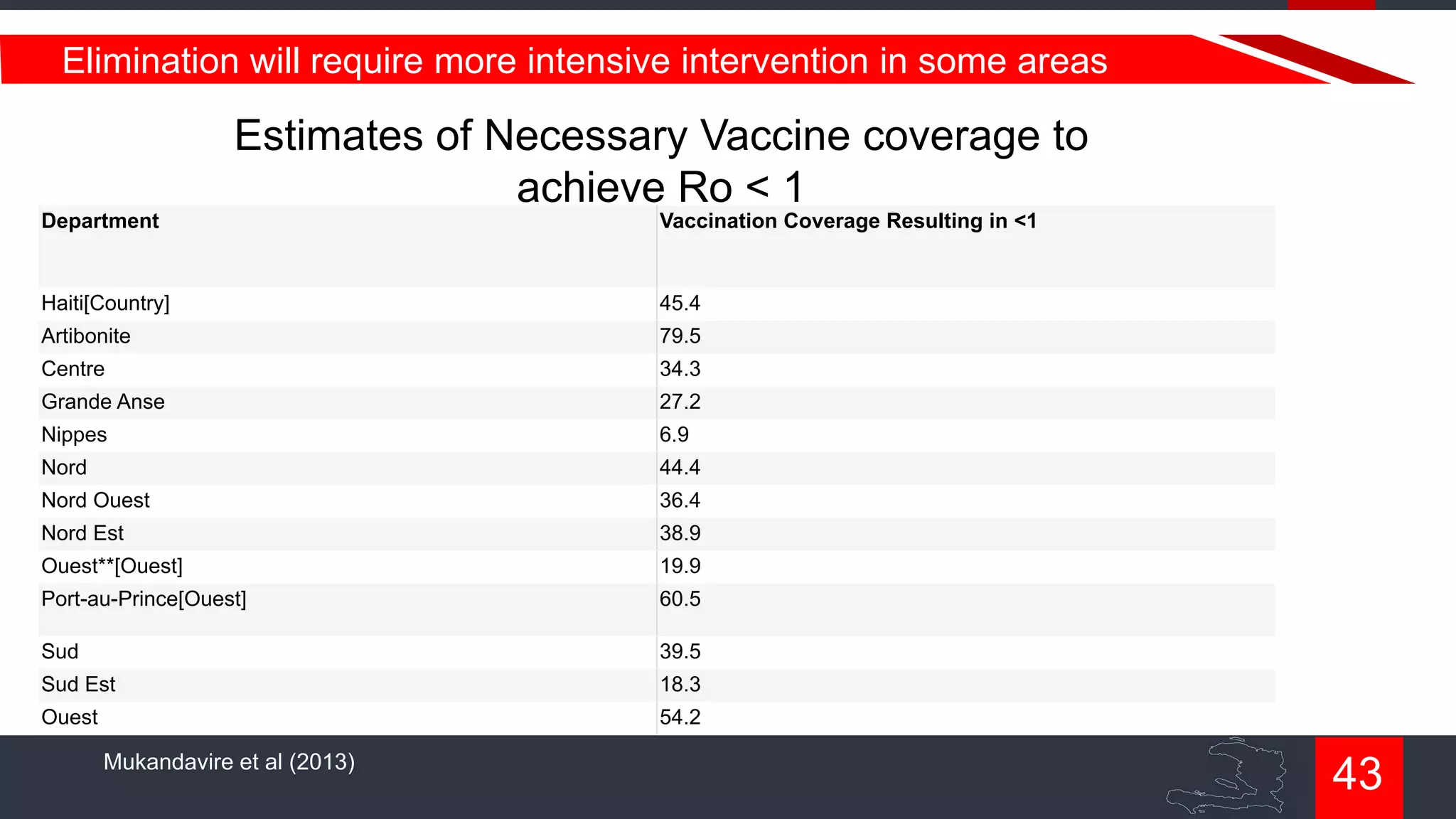 Elimination will require more intensive intervention in some areas

Estimates of Necessary Vaccine coverage to achieve Ro < 1

| Department | Vaccination Coverage Resulting in <1 |
|---|---|
| Haiti[Country] | 45.4 |
| Artibonite | 79.5 |
| Centre | 34.3 |
| Grande Anse | 27.2 |
| Nippes | 6.9 |
| Nord | 44.4 |
| Nord Ouest | 36.4 |
| Nord Est | 38.9 |
| Ouest**[Ouest] | 19.9 |
| Port-au-Prince[Ouest] | 60.5 |
| Sud | 39.5 |
| Sud Est | 18.3 |
| Ouest | 54.2 |

Mukandavire et al (2013)

43